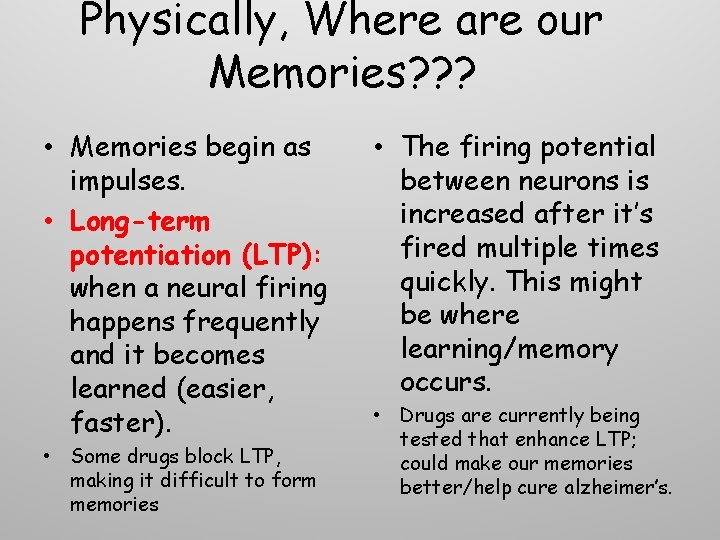 Physically, Where are our Memories???

• Memories begin as impulses.

• Long-term potentiation (LTP): when a neural firing happens frequently and it becomes learned (easier, faster).

• Some drugs block LTP, making it difficult to form memories

• The firing potential between neurons is increased after it's fired multiple times quickly. This might be where learning/memory occurs.

• Drugs are currently being tested that enhance LTP; could make our memories better/help cure alzheimer's.